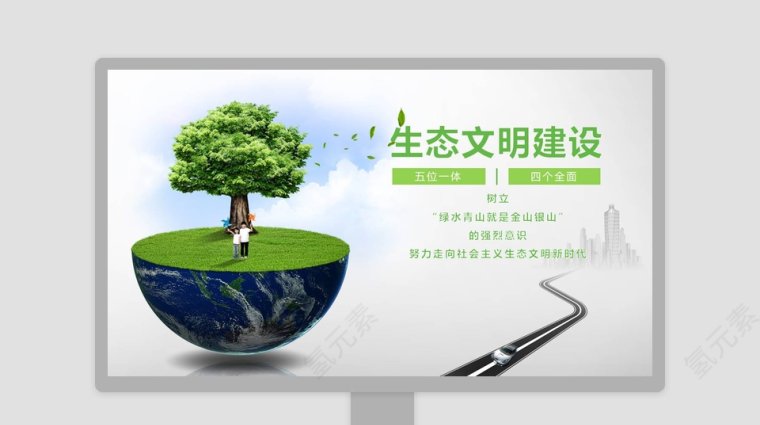 生态文明建设

五位一体 | 四个全面

树立
“绿水青山就是金山银山”
的强烈意识
努力走向社会主义生态文明新时代

氢元素

氢元素